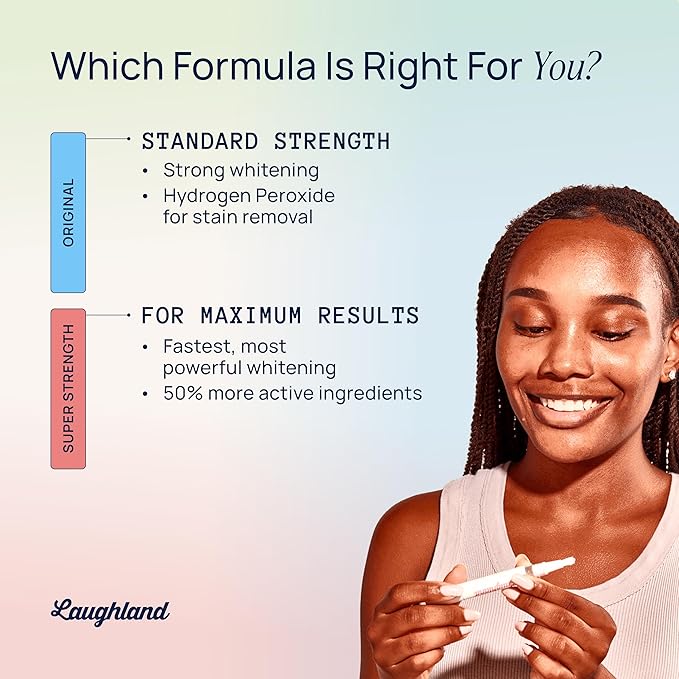 Which Formula Is Right For You?

ORIGINAL

STANDARD STRENGTH
• Strong whitening
• Hydrogen Peroxide for stain removal

SUPER STRENGTH

FOR MAXIMUM RESULTS
• Fastest, most powerful whitening
• 50% more active ingredients

Laughland